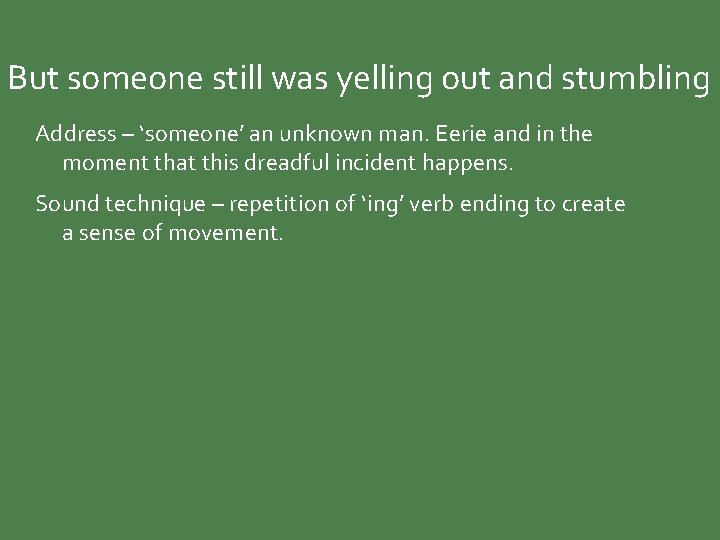 But someone still was yelling out and stumbling

Address – ‘someone’ an unknown man. Eerie and in the moment that this dreadful incident happens.

Sound technique – repetition of ‘ing’ verb ending to create a sense of movement.